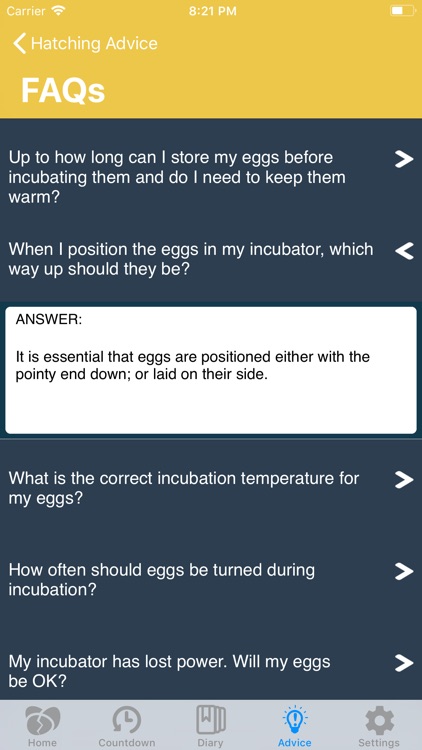 Carrier 8:21 PM

Hatching Advice

FAQs

Up to how long can I store my eggs before incubating them and do I need to keep them warm?

When I position the eggs in my incubator, which way up should they be?

ANSWER:

It is essential that eggs are positioned either with the pointy end down; or laid on their side.

What is the correct incubation temperature for my eggs?

How often should eggs be turned during incubation?

My incubator has lost power. Will my eggs be OK?

Home Countdown Diary Advice Settings